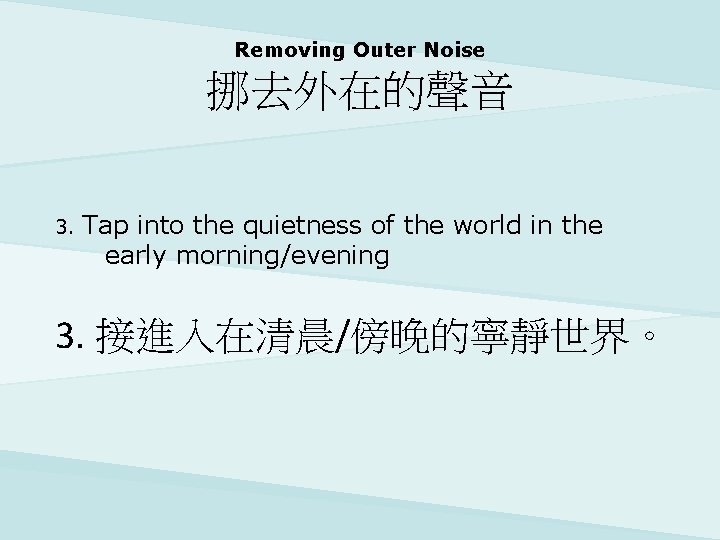 Removing Outer Noise
挪去外在的聲音

3. Tap into the quietness of the world in the early morning/evening

3.接進入在清晨/傍晚的寧靜世界。